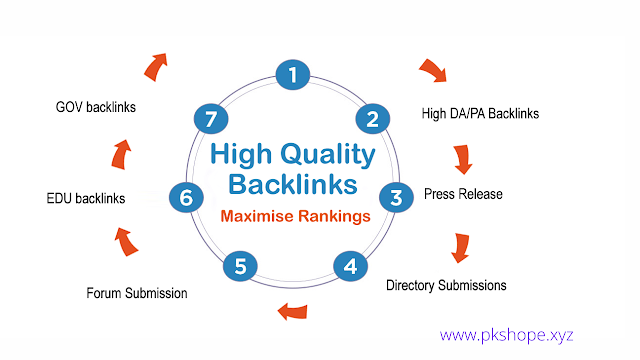 High Quality Backlinks

Maximise Rankings

1

2 High DA/PA Backlinks

3 Press Release

4 Directory Submissions

5 Forum Submission

6 EDU backlinks

7 GOV backlinks

www.pkshope.xyz